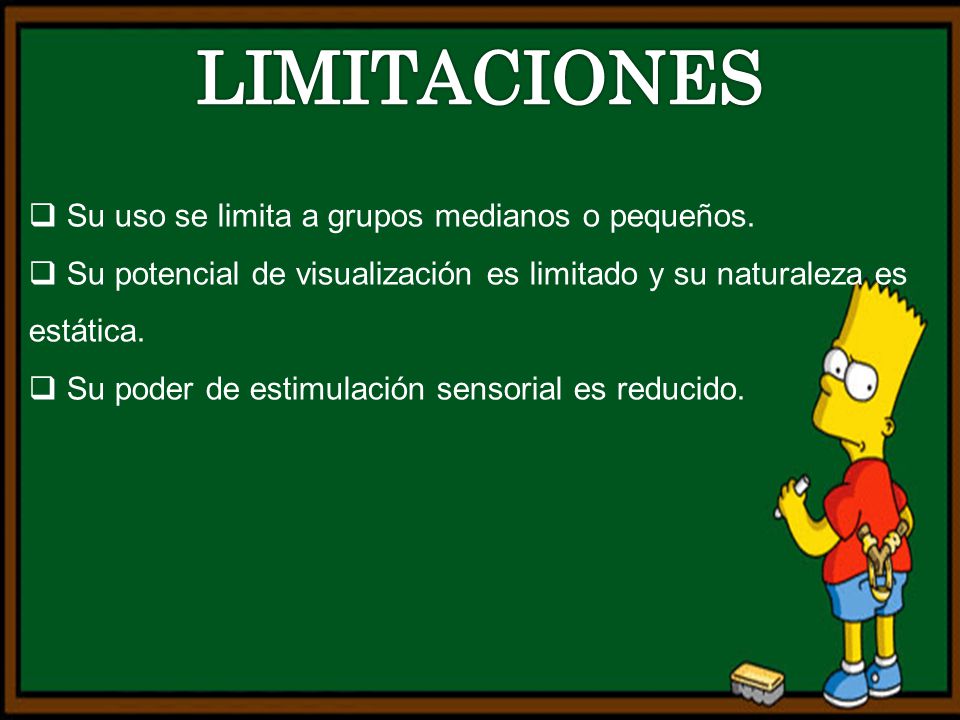 LIMITACIONES

❑ Su uso se limita a grupos medianos o pequeños.

❑ Su potencial de visualización es limitado y su naturaleza es estática.

❑ Su poder de estimulación sensorial es reducido.